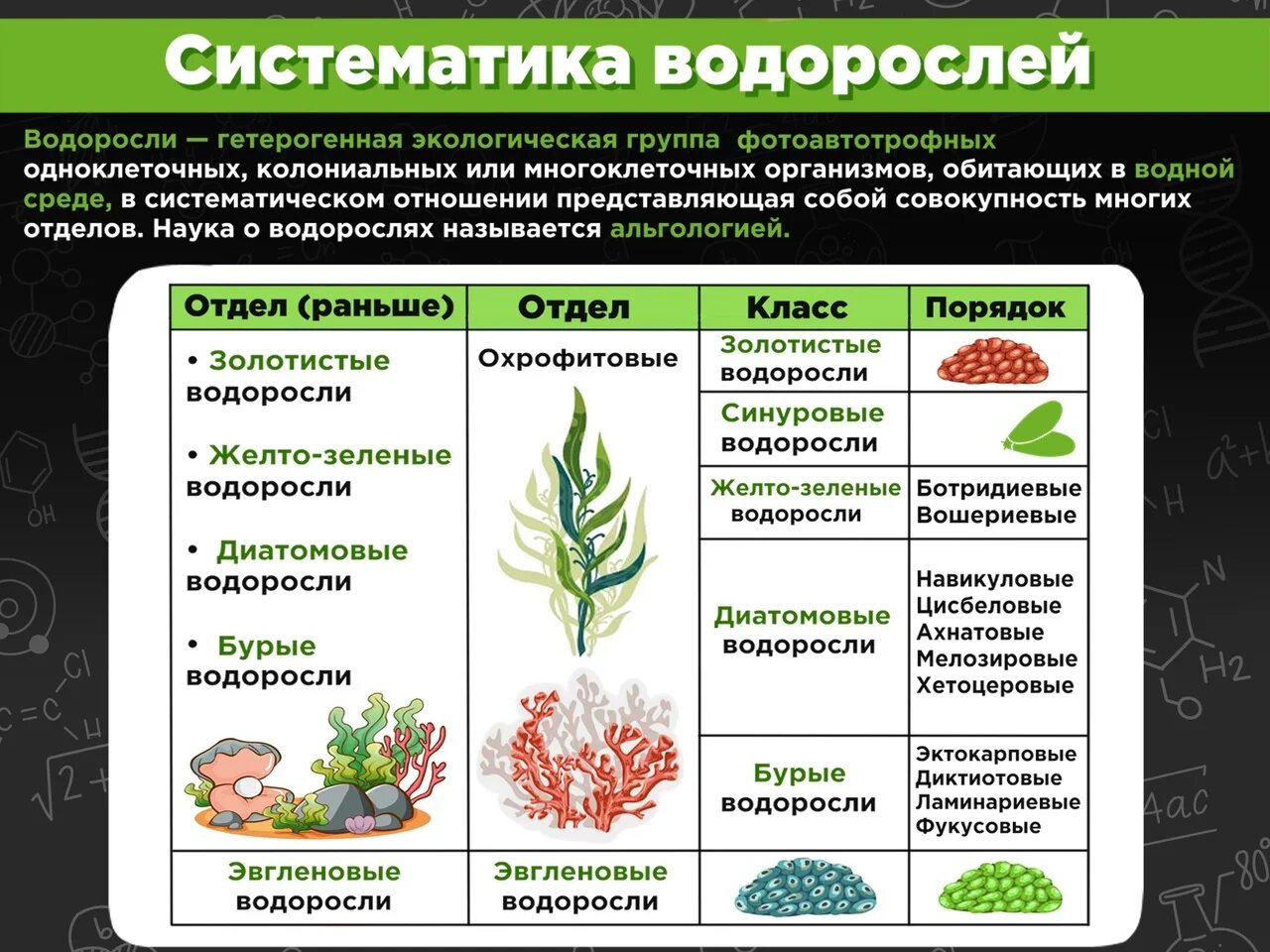 Систематика водорослей

Водоросли — гетерогенная экологическая группа фотоавтотрофных одноклеточных, колониальных или многоклеточных организмов, обитающих в водной среде, в систематическом отношении представляющая собой совокупность многих отделов. Наука о водорослях называется альгологией.

| Отдел (раньше) | Отдел | Класс | Порядок |
|---|---|---|---|
| • Золотистые водоросли • Желто-зеленые водоросли • Диатомовые водоросли • Бурые водоросли | Охрофитовые | Золотистые водоросли | |
| | | Синуровые водоросли | |
| | | Желто-зеленые водоросли | Ботридиевые Вошериевые |
| | | Диатомовые водоросли | Навикуловые Цисбеловые Ахнатовые Мелозировые Хетоцеровые |
| | | Бурые водоросли | Эктокарповые Диктиотовые Ламинариевые Фукусовые |
| Эвгленовые водоросли | Эвгленовые водоросли | | |